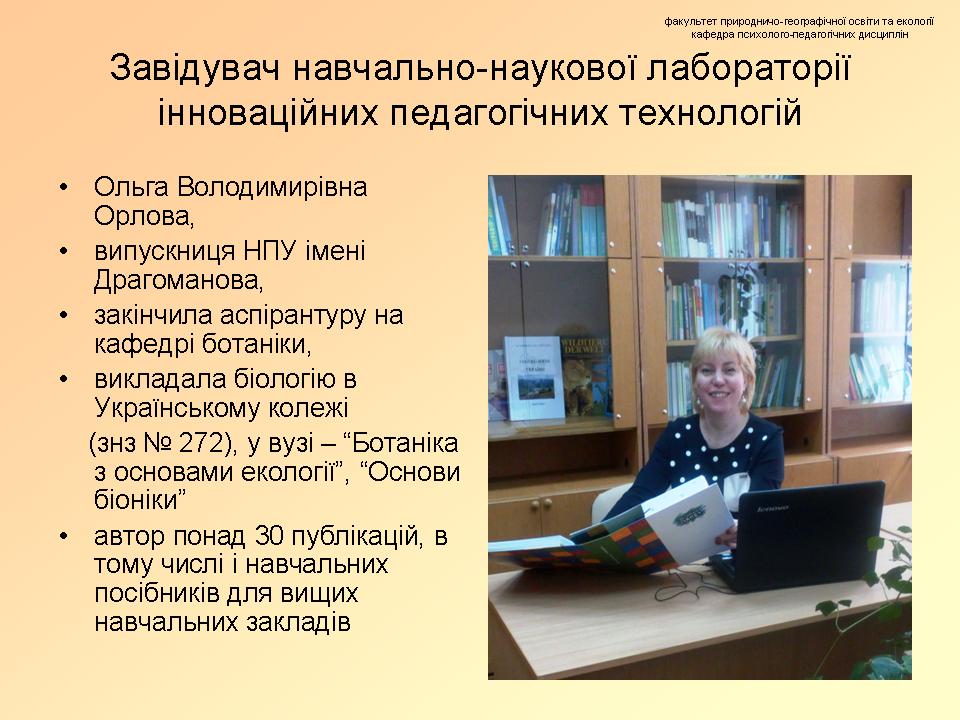 факультет природничо-географічної освіти та екології
кафедра психолого-педагогічних дисциплін

Завідувач навчально-наукової лабораторії інноваційних педагогічних технологій

• Ольга Володимирівна Орлова,
• випускниця НПУ імені Драгоманова,
• закінчила аспірантуру на кафедрі ботаніки,
• викладала біологію в Українському колежі
(знз № 272), у вузі – “Ботаніка з основами екології”, “Основи біоніки”
• автор понад 30 публікацій, в тому числі і навчальних посібників для вищих навчальних закладів